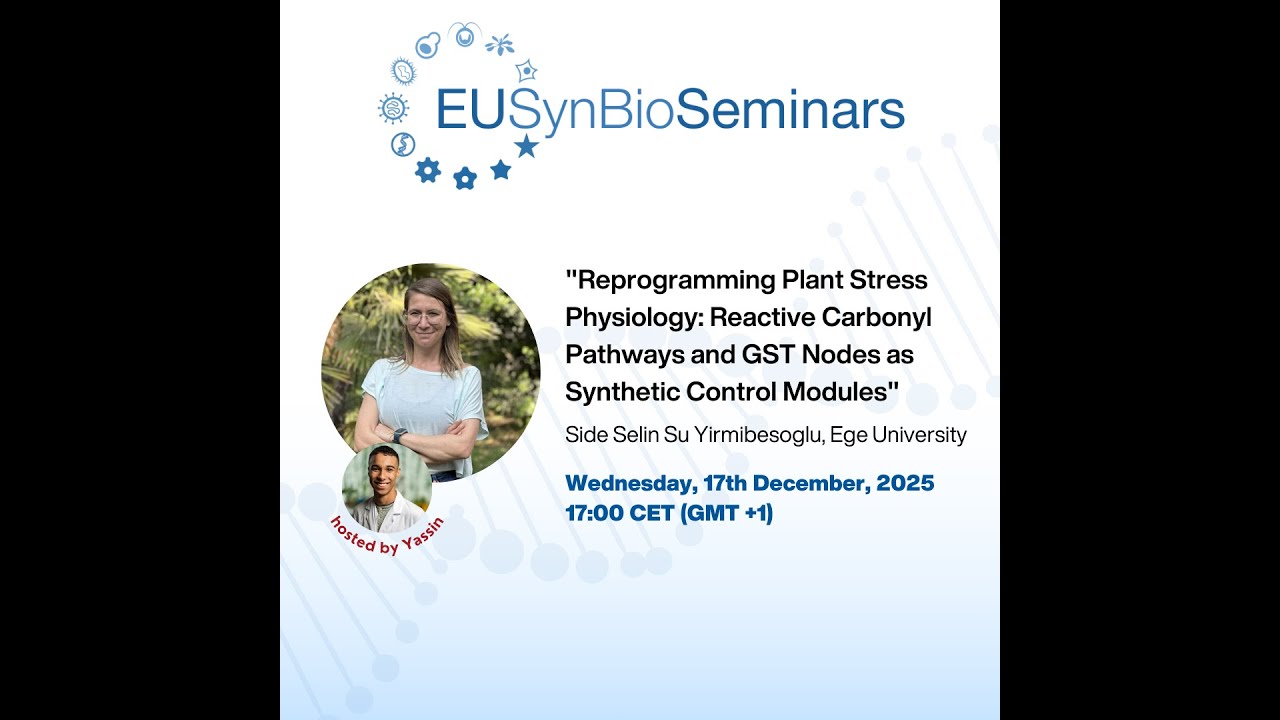 EUSynBioSeminars

"Reprogramming Plant Stress Physiology: Reactive Carbonyl Pathways and GST Nodes as Synthetic Control Modules"

Side Selin Su Yirmibesoglu, Ege University

Wednesday, 17th December, 2025
17:00 CET (GMT +1)

hosted by Yassin